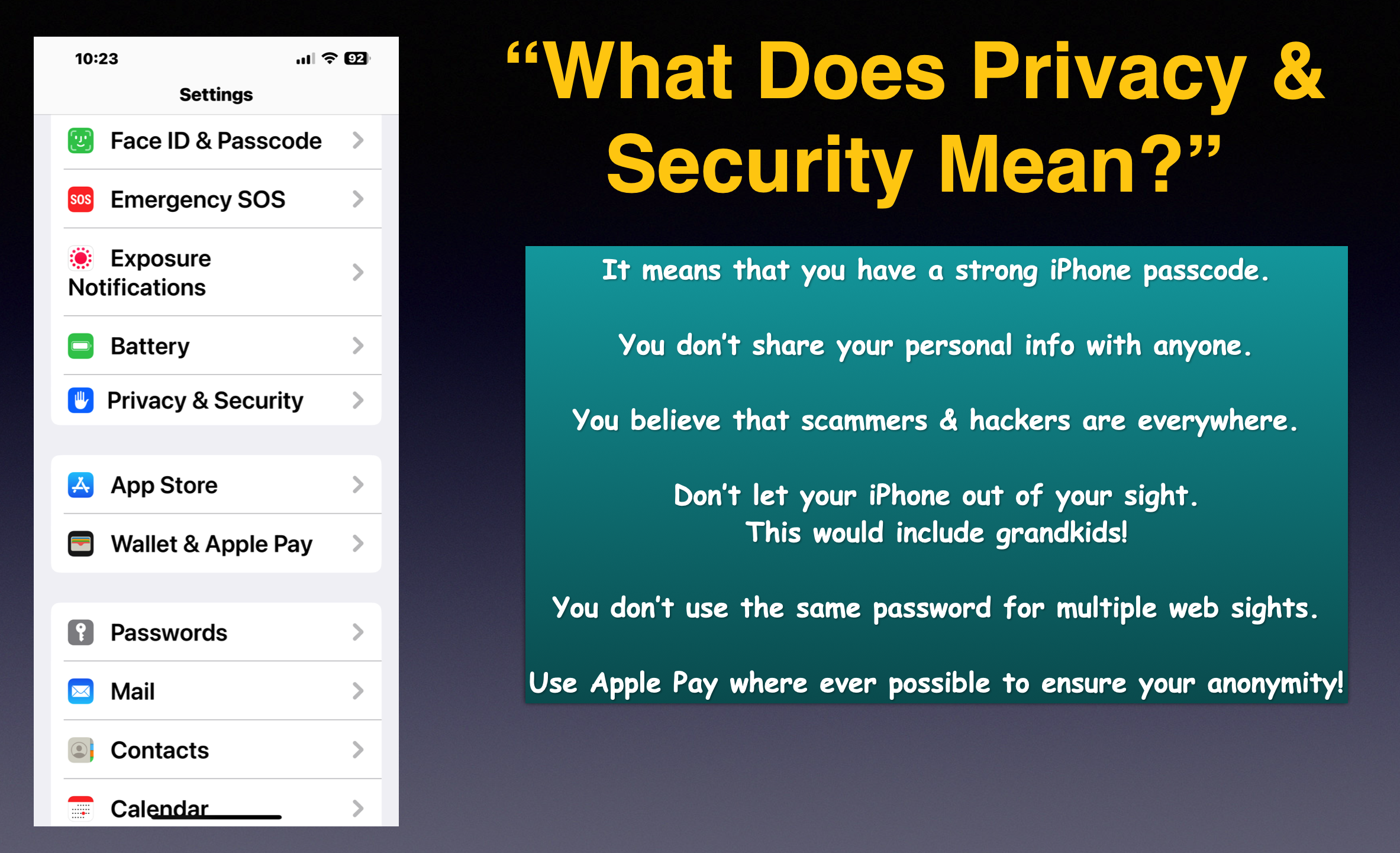 10:23

92

Settings

Face ID & Passcode

SOS

Emergency SOS

Exposure Notifications

Battery

Privacy & Security

App Store

Wallet & Apple Pay

Passwords

Mail

Contacts

Calendar

“What Does Privacy & Security Mean?”

It means that you have a strong iPhone passcode.

You don’t share your personal info with anyone.

You believe that scammers & hackers are everywhere.

Don’t let your iPhone out of your sight.
This would include grandkids!

You don’t use the same password for multiple web sights.

Use Apple Pay where ever possible to ensure your anonymity!